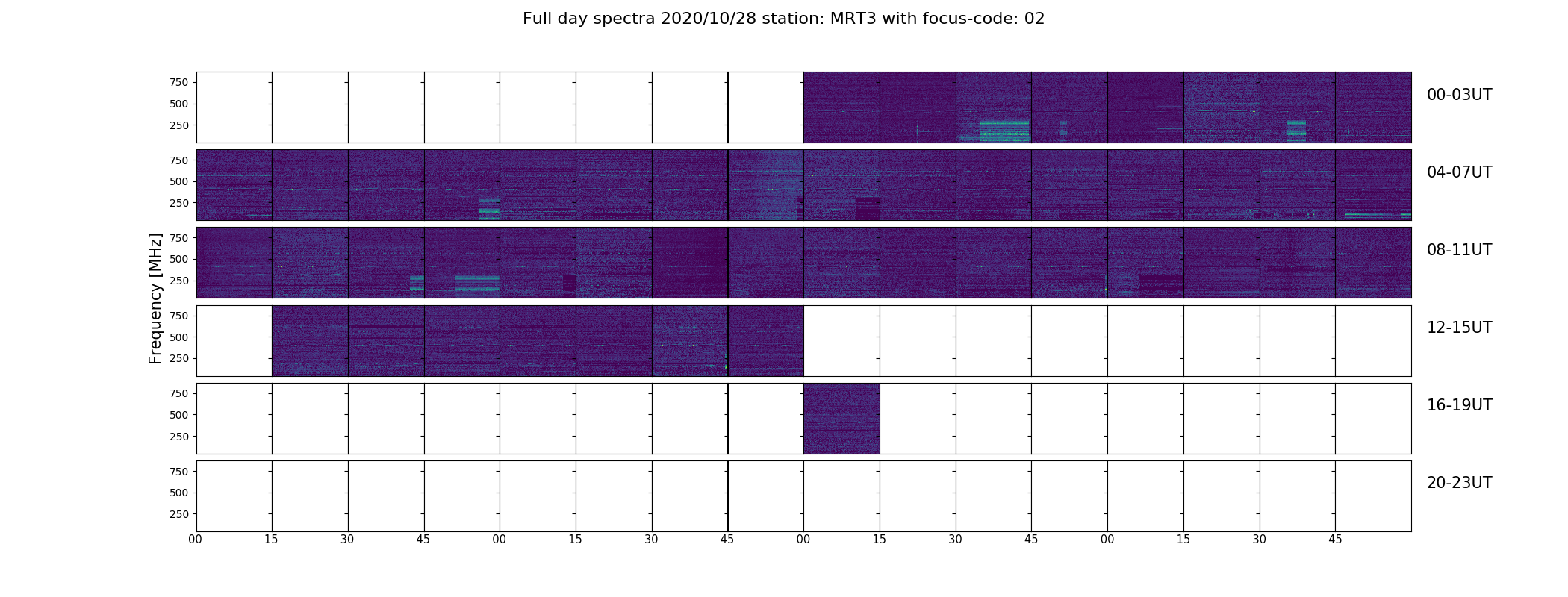 Full day spectra 2020/10/28 station: MRT3 with focus-code: 02

Frequency [MHz]

750
500
250

00-03UT

750
500
250

04-07UT

750
500
250

08-11UT

750
500
250

12-15UT

750
500
250

16-19UT

750
500
250

20-23UT

00 15 30 45 00 15 30 45 00 15 30 45 00 15 30 45